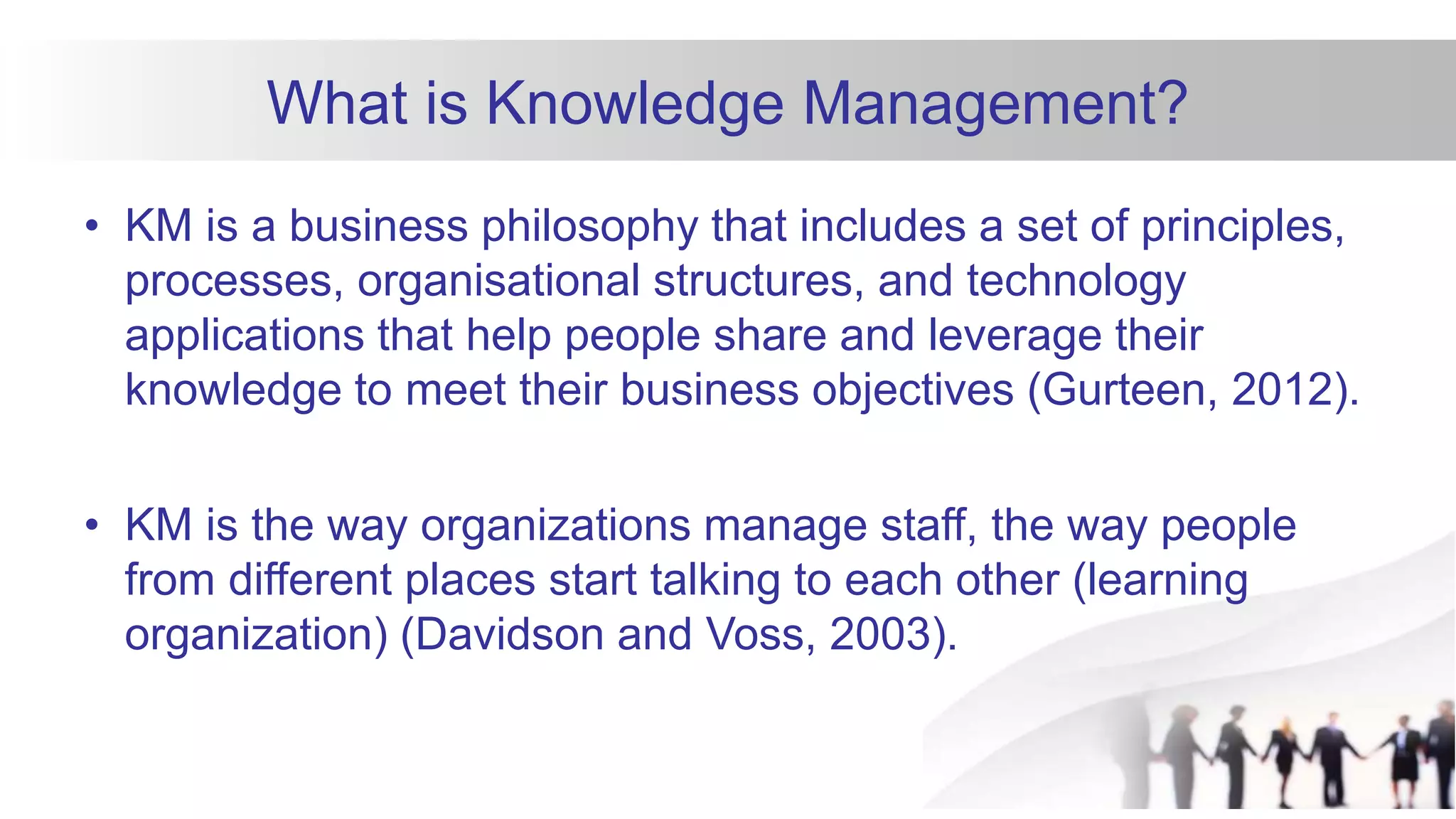 What is Knowledge Management?

• KM is a business philosophy that includes a set of principles, processes, organisational structures, and technology applications that help people share and leverage their knowledge to meet their business objectives (Gurteen, 2012).

• KM is the way organizations manage staff, the way people from different places start talking to each other (learning organization) (Davidson and Voss, 2003).